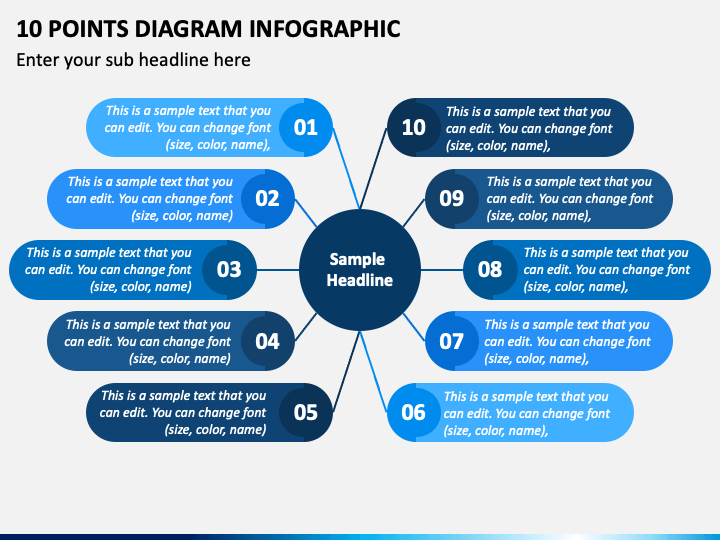 10 POINTS DIAGRAM INFOGRAPHIC

Enter your sub headline here

This is a sample text that you can edit. You can change font (size, color, name),
01

This is a sample text that you can edit. You can change font (size, color, name)
02

This is a sample text that you can edit. You can change font (size, color, name)
03

This is a sample text that you can edit. You can change font (size, color, name)
04

This is a sample text that you can edit. You can change font (size, color, name)
05

Sample Headline

10
This is a sample text that you can edit. You can change font (size, color, name),

09
This is a sample text that you can edit. You can change font (size, color, name),

08
This is a sample text that you can edit. You can change font (size, color, name),

07
This is a sample text that you can edit. You can change font (size, color, name),

06
This is a sample text that you can edit. You can change font (size, color, name),